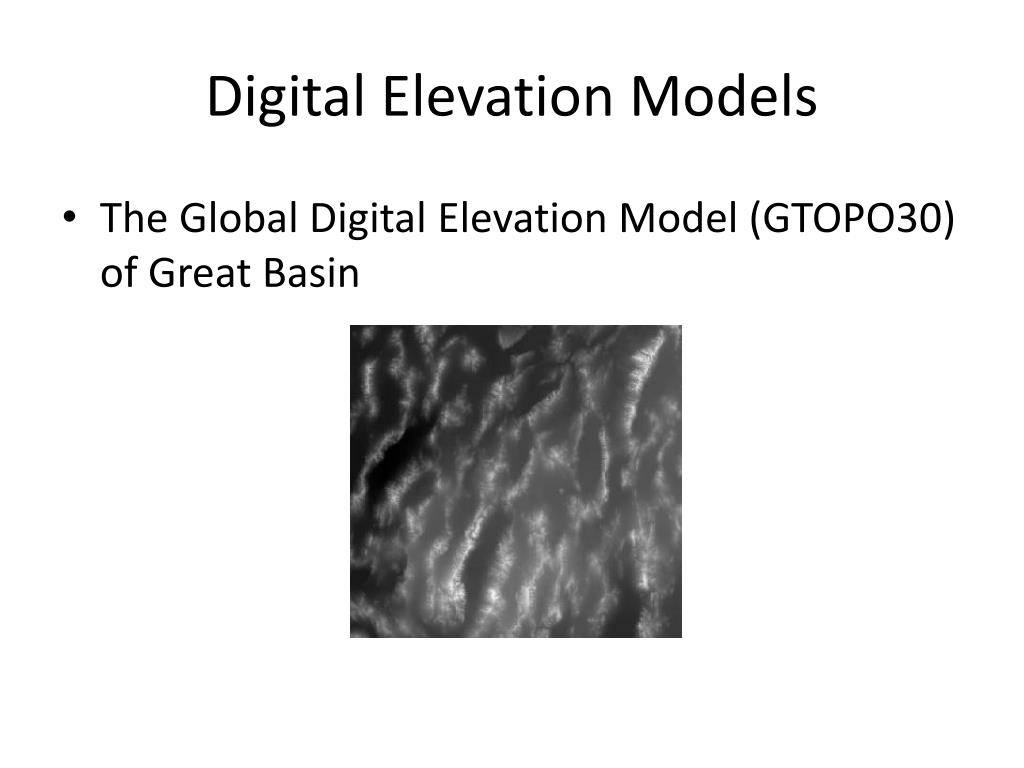 Digital Elevation Models

• The Global Digital Elevation Model (GTOPO30) of Great Basin